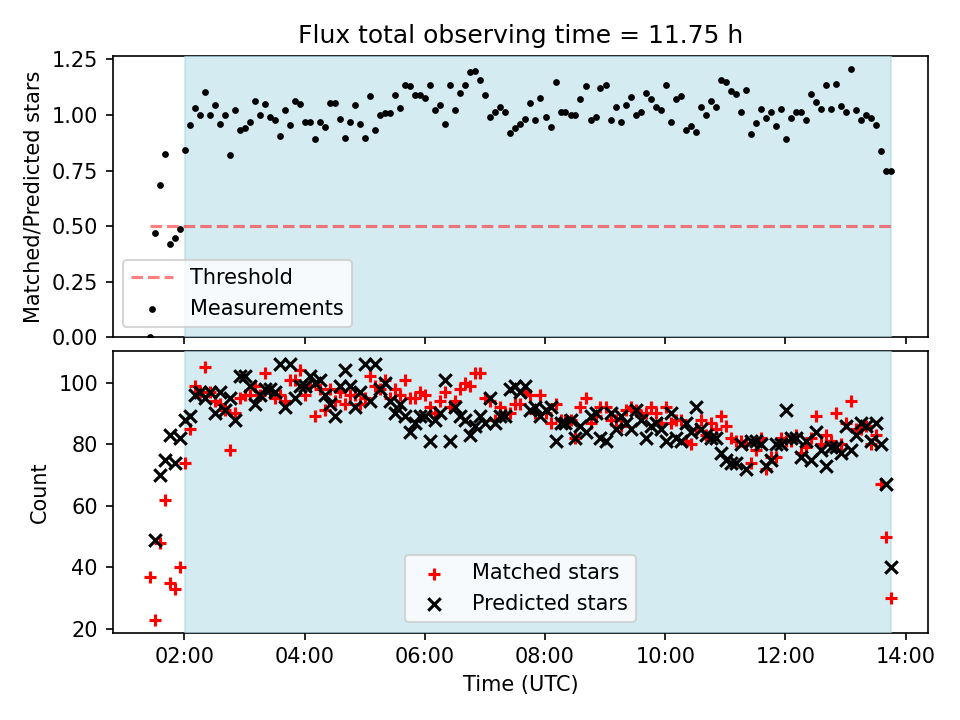 Flux total observing time = 11.75 h

Matched/Predicted stars

1.25
1.00
0.75
0.50
0.25
0.00

Threshold
Measurements

Count

100
80
60
40
20

Matched stars
Predicted stars

02:00
04:00
06:00
08:00
10:00
12:00
14:00

Time (UTC)